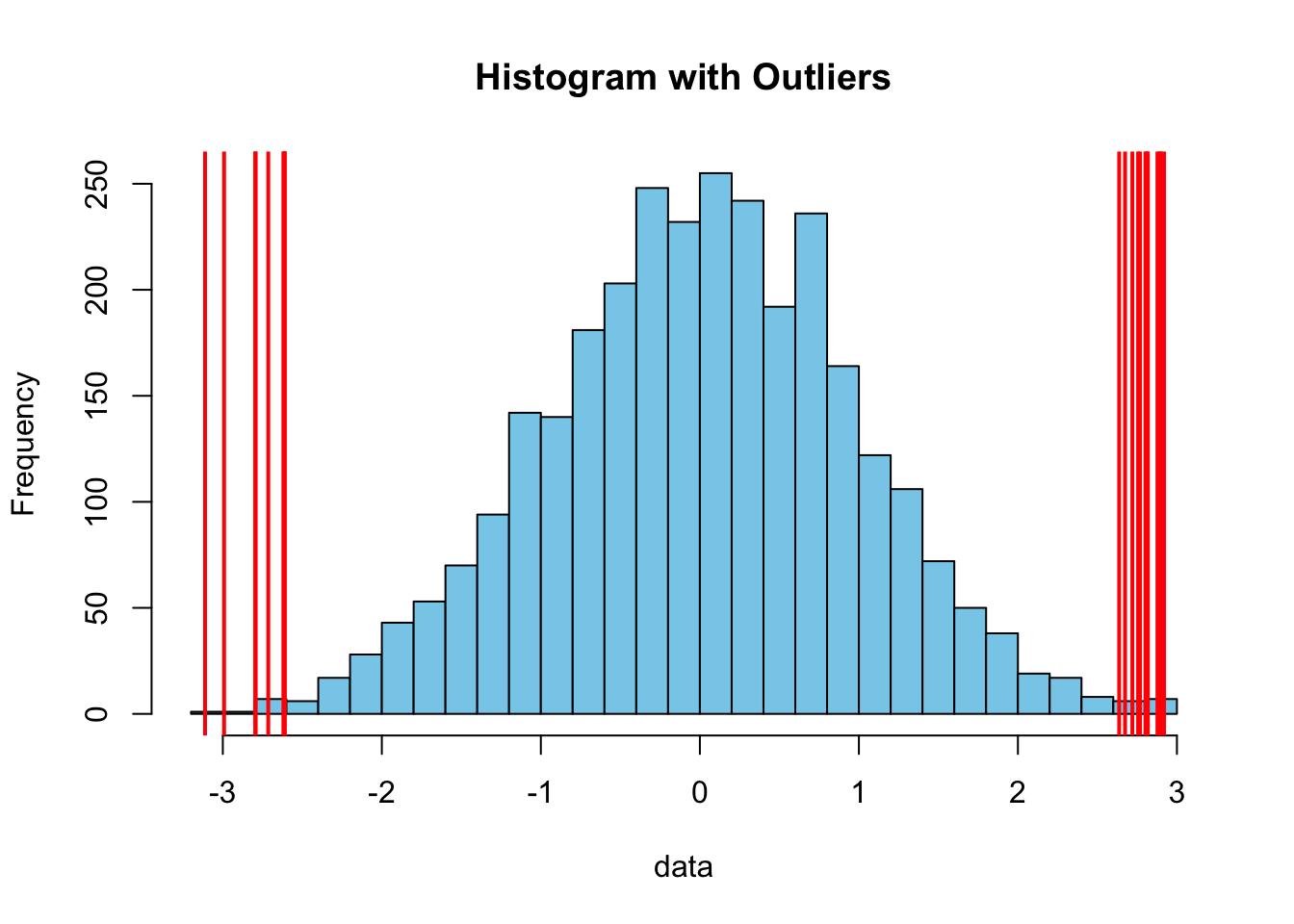 Histogram with Outliers

Frequency

250
200
150
100
50
0

-3
-2
-1
0
1
2
3

data